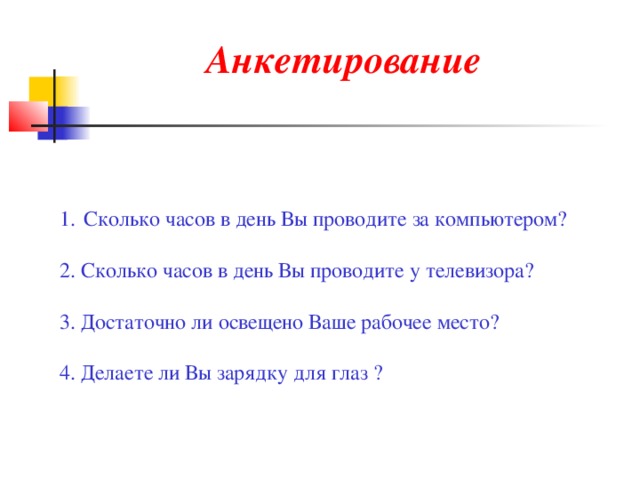 Анкетирование

1. Сколько часов в день Вы проводите за компьютером?

2. Сколько часов в день Вы проводите у телевизора?

3. Достаточно ли освещено Ваше рабочее место?

4. Делаете ли Вы зарядку для глаз ?